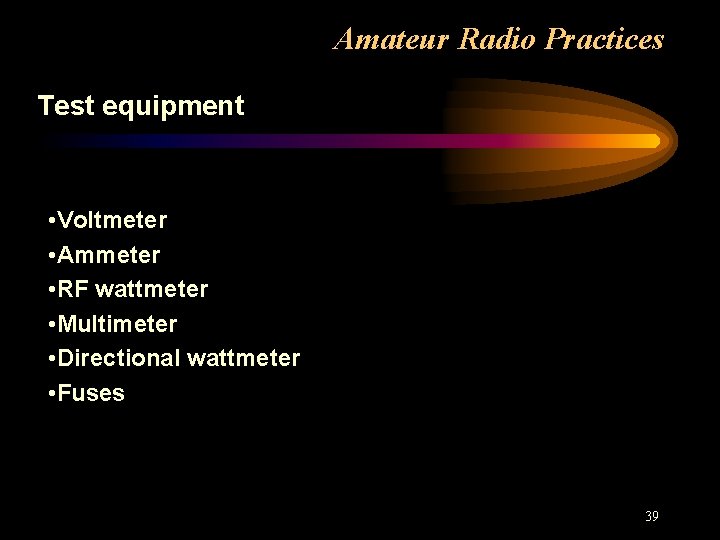 Amateur Radio Practices

Test equipment

• Voltmeter
• Ammeter
• RF wattmeter
• Multimeter
• Directional wattmeter
• Fuses

39